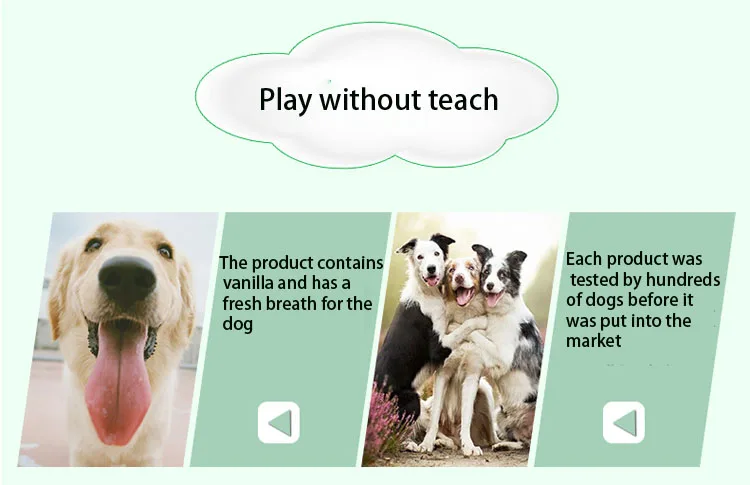 Play without teach

The product contains vanilla and has a fresh breath for the dog

Each product was tested by hundreds of dogs before it was put into the market